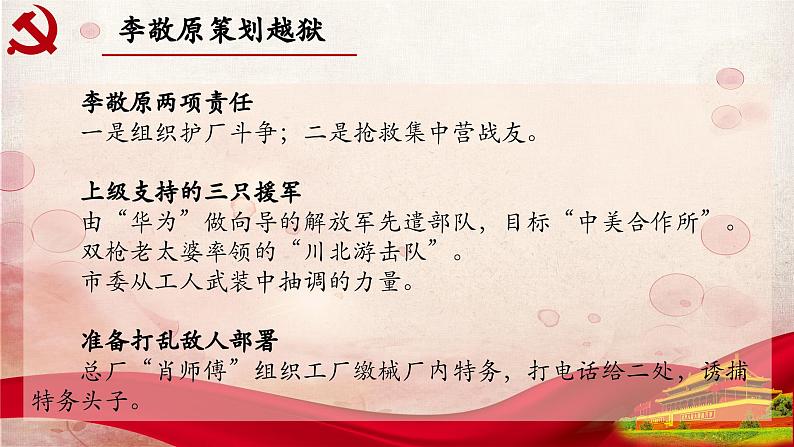 李敬原策划越狱

李敬原两项责任
一是组织护厂斗争；二是抢救集中营战友。

上级支持的三只援军
由“华为”做向导的解放军先遣部队，目标“中美合作所”。
双枪老太婆率领的“川北游击队”。
市委从工人武装中抽调的力量。

准备打乱敌人部署
总厂“肖师傅”组织工厂缴械厂内特务，打电话给二处，诱捕特务头子。